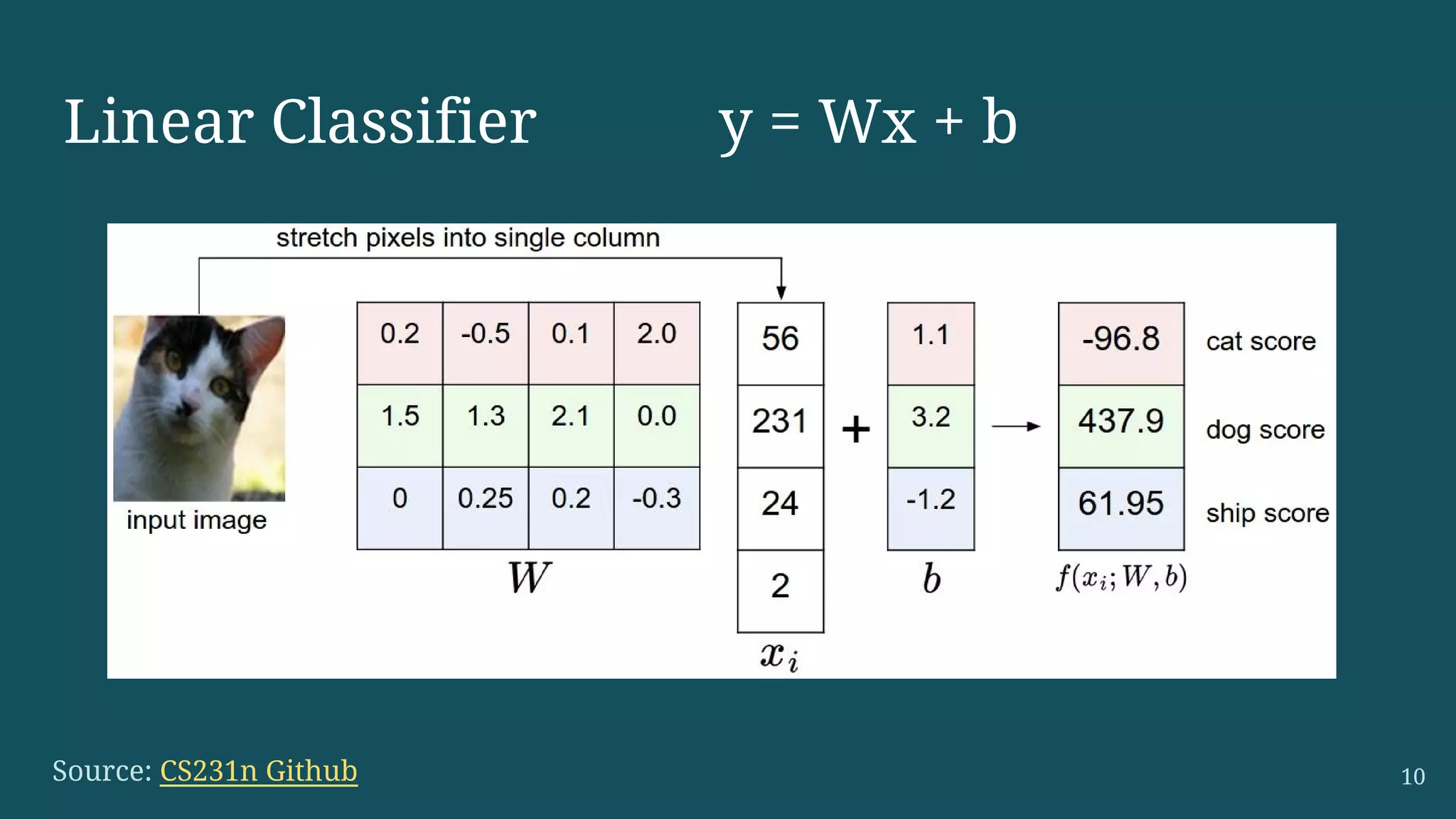 Linear Classifier y = Wx + b

stretch pixels into single column

input image

| 0.2 | -0.5 | 0.1 | 2.0 |
|---|---|---|---|
| 1.5 | 1.3 | 2.1 | 0.0 |
| 0 | 0.25 | 0.2 | -0.3 |

$W$

| 56 |
|---|
| 231 |
| 24 |
| 2 |

$x_i$

+

| 1.1 |
|---|
| 3.2 |
| -1.2 |

$b$

| -96.8 |
|---|
| 437.9 |
| 61.95 |

$f(x_i; W, b)$

cat score

dog score

ship score

Source: CS231n Github

10